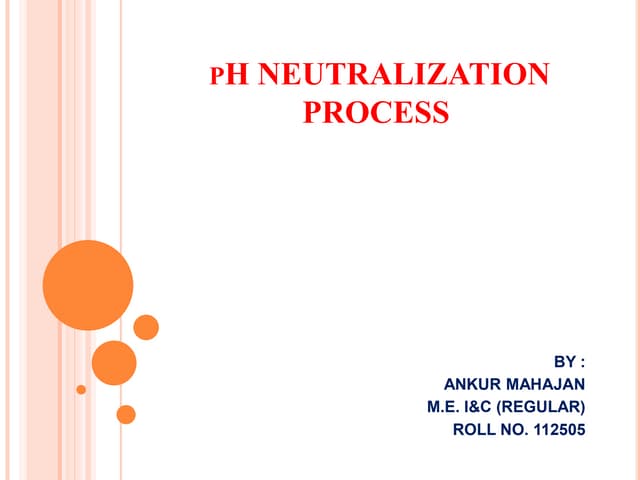 pH NEUTRALIZATION PROCESS

BY :
ANKUR MAHAJAN
M.E. I&C (REGULAR)
ROLL NO. 112505